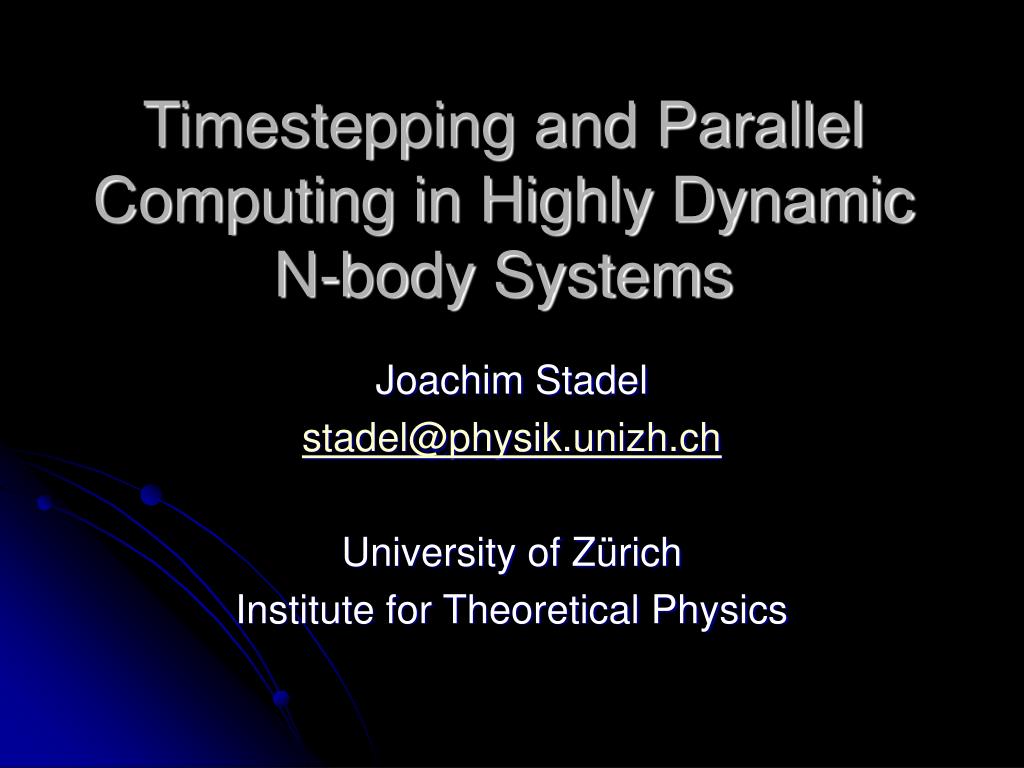 Timestepping and Parallel Computing in Highly Dynamic N-body Systems

Joachim Stadel
stadel@physik.unizh.ch

University of Zürich
Institute for Theoretical Physics